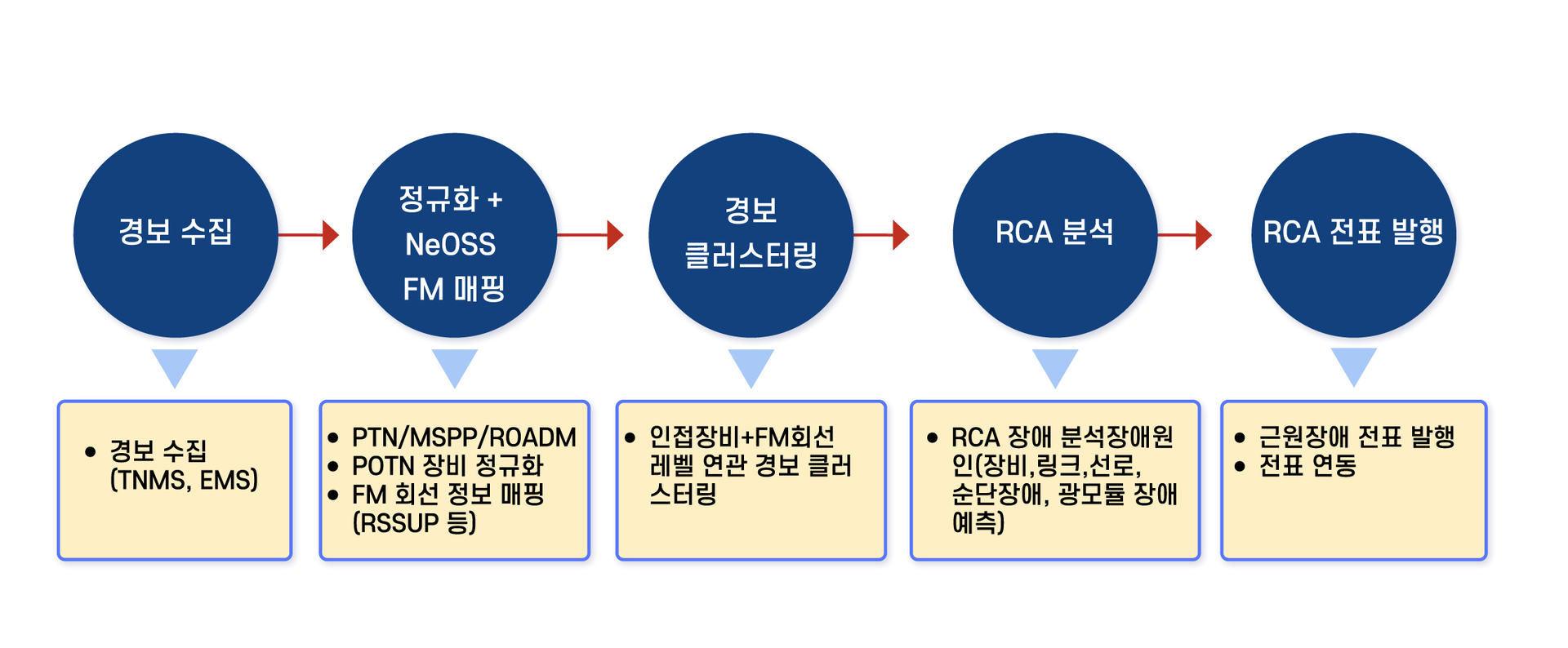 경보 수집

정규화 +
NeOSS
FM 매핑

경보
클러스터링

RCA 분석

RCA 전표 발행

• 경보 수집 (TNMS, EMS)

• PTN/MSPP/ROADM
• POTN 장비 정규화
• FM 회선 정보 매핑 (RSSUP 등)

• 인접장비+FM회선 레벨 연관 경보 클러스터링

• RCA 장애 분석장애원인(장비,링크,선로, 순단장애, 광모듈 장애 예측)

• 근원장애 전표 발행
• 전표 연동